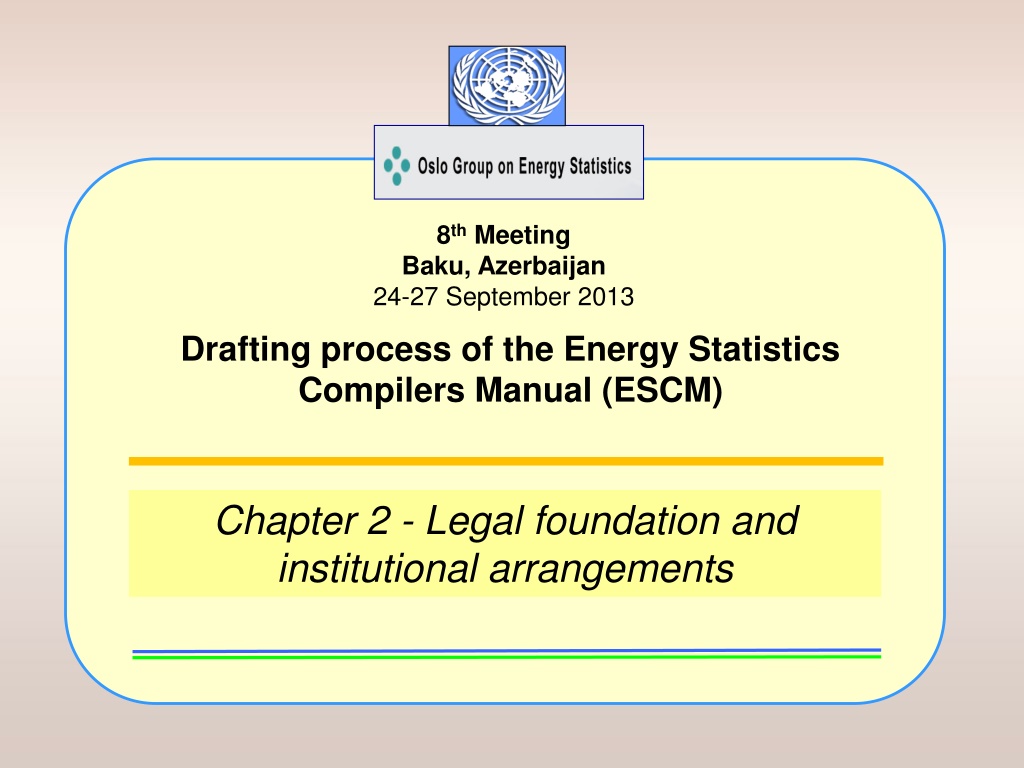 Oslo Group on Energy Statistics

8th Meeting
Baku, Azerbaijan
24-27 September 2013

Drafting process of the Energy Statistics Compilers Manual (ESCM)

Chapter 2 - Legal foundation and institutional arrangements